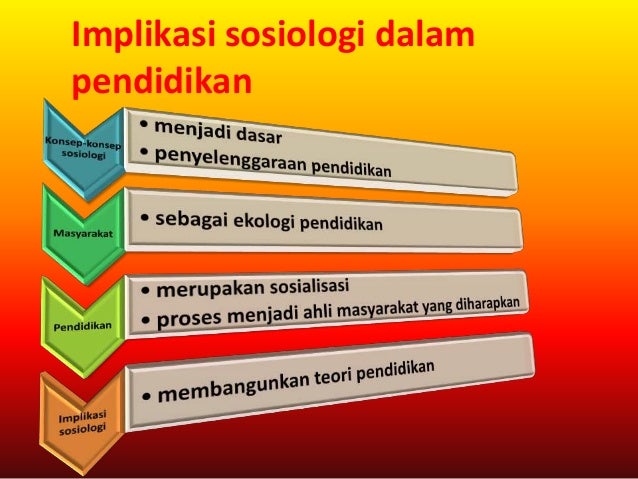 Implikasi sosiologi dalam pendidikan

Konsep-konsep sosiologi

• menjadi dasar
• penyelenggaraan pendidikan

Masyarakat

• sebagai ekologi pendidikan

Pendidikan

• merupakan sosialisasi
• proses menjadi ahli masyarakat yang diharapkan

Implikasi sosiologi

• membangunkan teori pendidikan